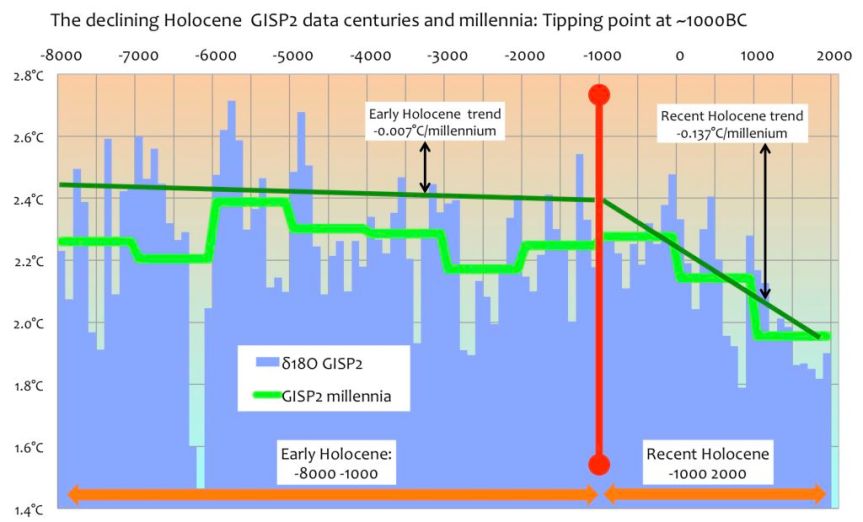 The declining Holocene GISP2 data centuries and millennia: Tipping point at ~1000BC

-8000 -7000 -6000 -5000 -4000 -3000 -2000 -1000 0 1000 2000

2.8°C
2.6°C
2.4°C
2.2°C
2.0°C
1.8°C
1.6°C
1.4°C

Early Holocene trend
-0.007°C/millennium

Recent Holocene trend
-0.137°C/millenium

δ18O GISP2

GISP2 millennia

Early Holocene:
-8000 -1000

Recent Holocene
-1000 2000